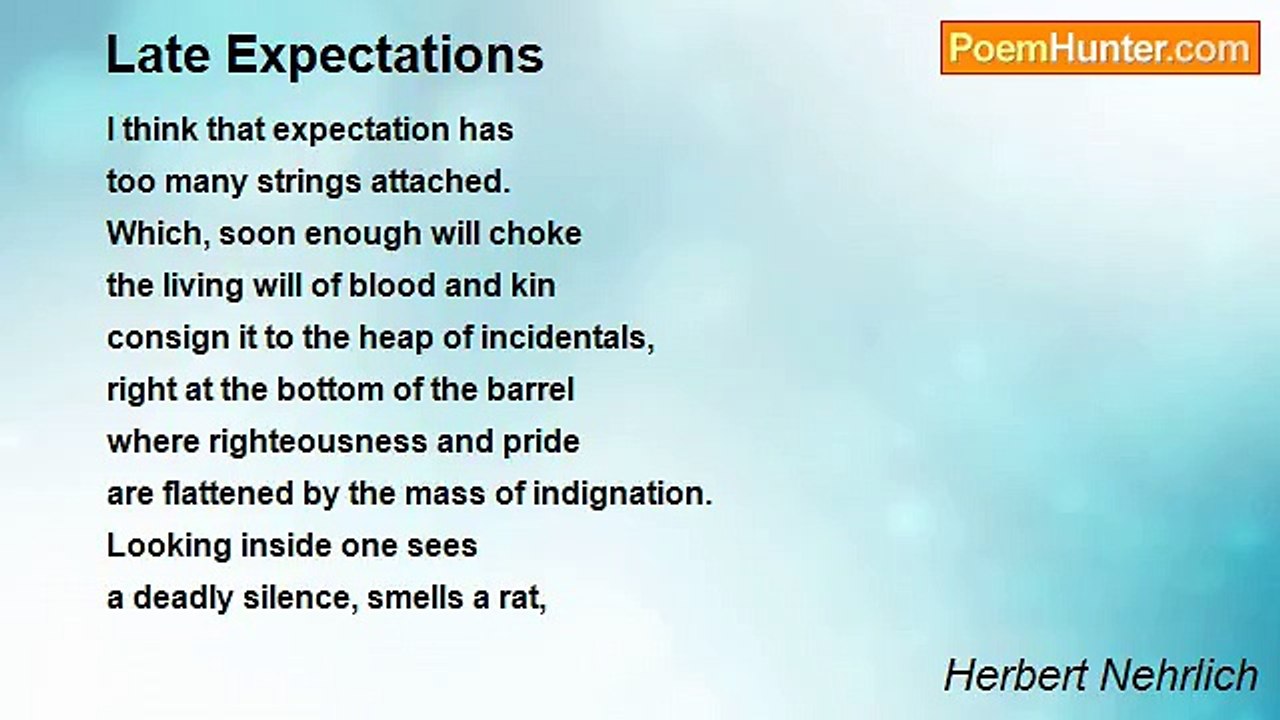 Late Expectations

PoemHunter.com

I think that expectation has
too many strings attached.
Which, soon enough will choke
the living will of blood and kin
consign it to the heap of incidentals,
right at the bottom of the barrel
where righteousness and pride
are flattened by the mass of indignation.
Looking inside one sees
a deadly silence, smells a rat,

Herbert Nehrlich